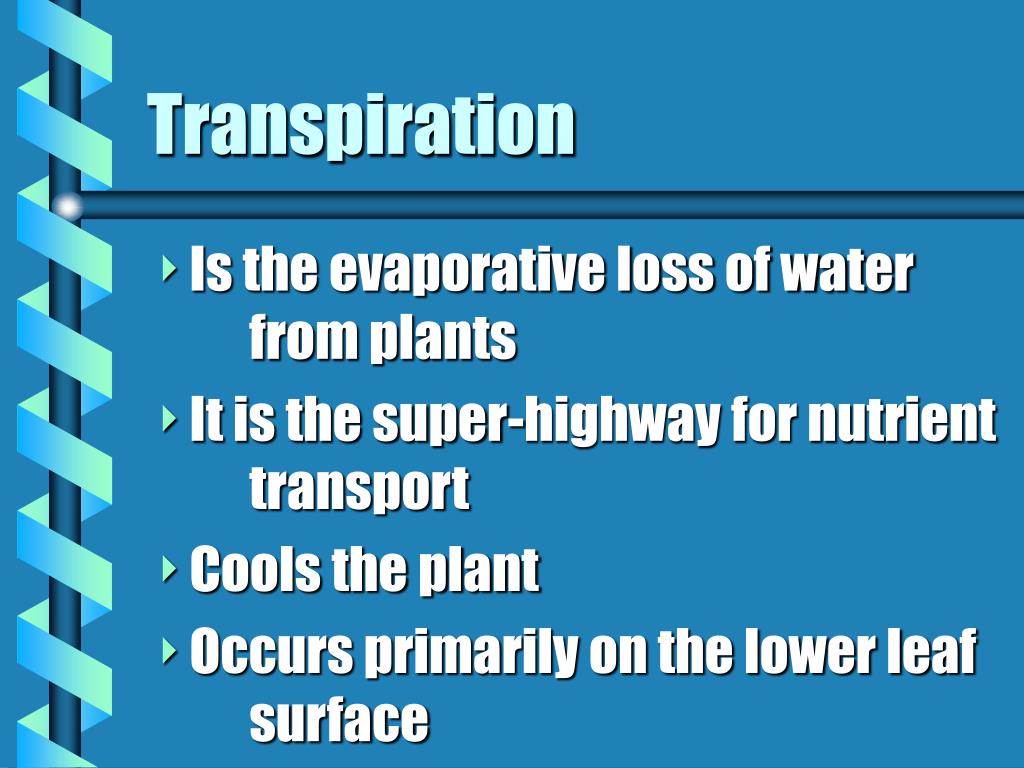 Transpiration

Is the evaporative loss of water from plants

It is the super-highway for nutrient transport

Cools the plant

Occurs primarily on the lower leaf surface